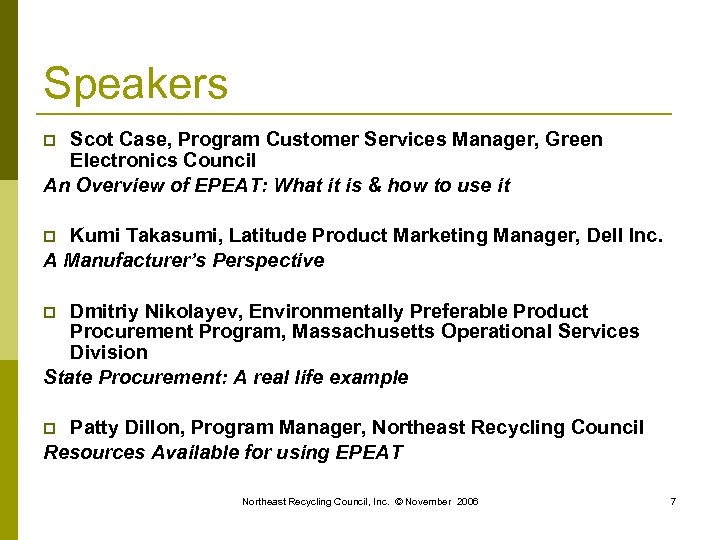 Speakers

Scot Case, Program Customer Services Manager, Green Electronics Council
An Overview of EPEAT: What it is & how to use it

Kumi Takasumi, Latitude Product Marketing Manager, Dell Inc.
A Manufacturer's Perspective

Dmitriy Nikolayev, Environmentally Preferable Product Procurement Program, Massachusetts Operational Services Division
State Procurement: A real life example

Patty Dillon, Program Manager, Northeast Recycling Council
Resources Available for using EPEAT

Northeast Recycling Council, Inc. © November 2006

7